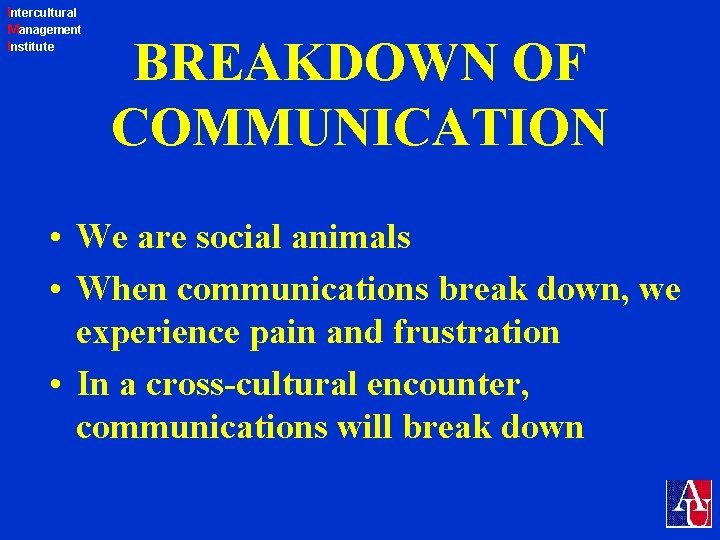 Intercultural
Management
Institute

BREAKDOWN OF COMMUNICATION

• We are social animals
• When communications break down, we experience pain and frustration
• In a cross-cultural encounter, communications will break down

AU